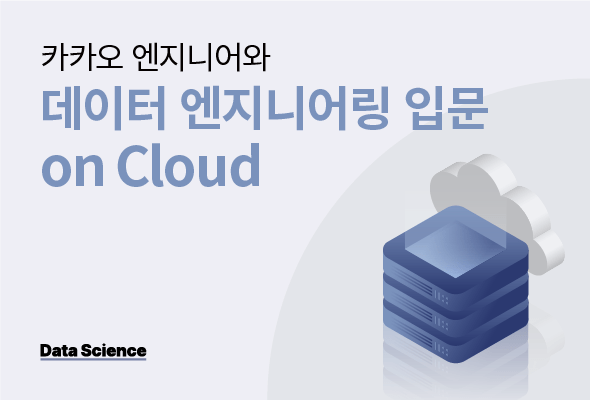 카카오 엔지니어와
데이터 엔지니어링 입문
on Cloud

Data Science